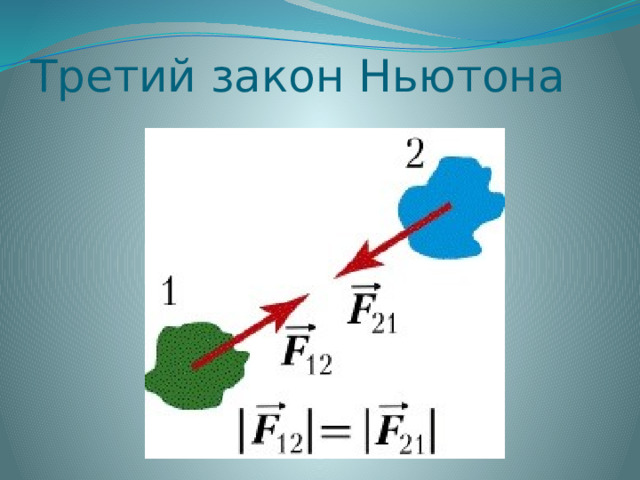 Третий закон Ньютона

2

1

$\vec{F}_{21}$

$\vec{F}_{12}$

$|\vec{F}_{12}| = |\vec{F}_{21}|$